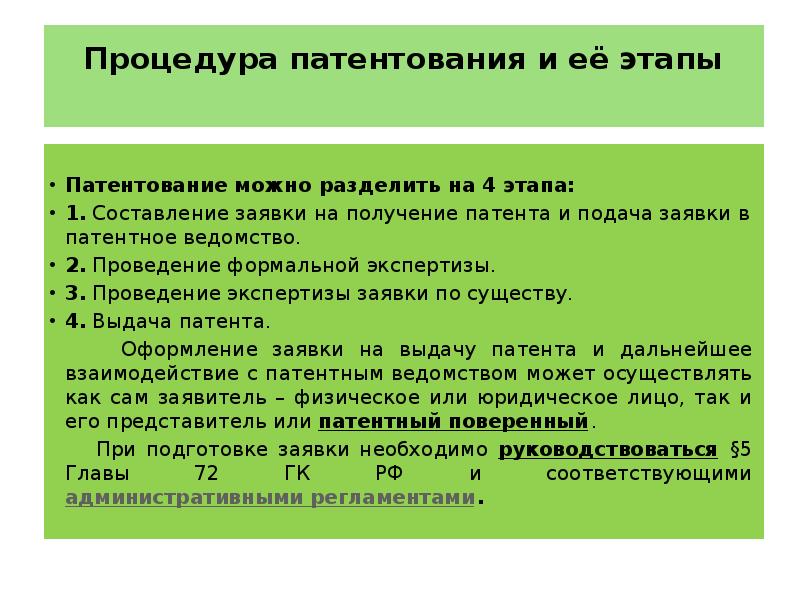 Процедура патентования и её этапы

• Патентование можно разделить на 4 этапа:
• 1. Составление заявки на получение патента и подача заявки в патентное ведомство.
• 2. Проведение формальной экспертизы.
• 3. Проведение экспертизы заявки по существу.
• 4. Выдача патента.

Оформление заявки на выдачу патента и дальнейшее взаимодействие с патентным ведомством может осуществлять как сам заявитель – физическое или юридическое лицо, так и его представитель или патентный поверенный.

При подготовке заявки необходимо руководствоваться §5 Главы 72 ГК РФ и соответствующими административными регламентами.